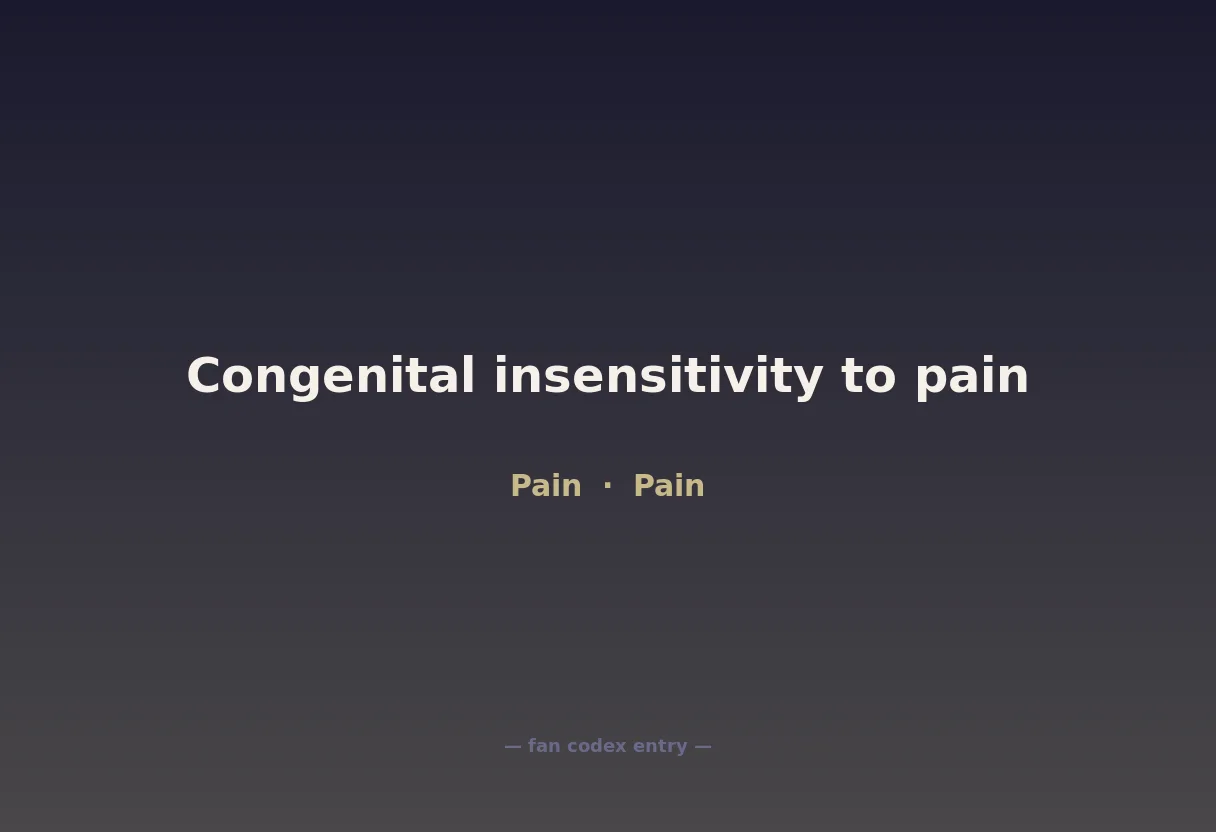 Congenital insensitivity to pain

Pain · Pain

— fan codex entry —